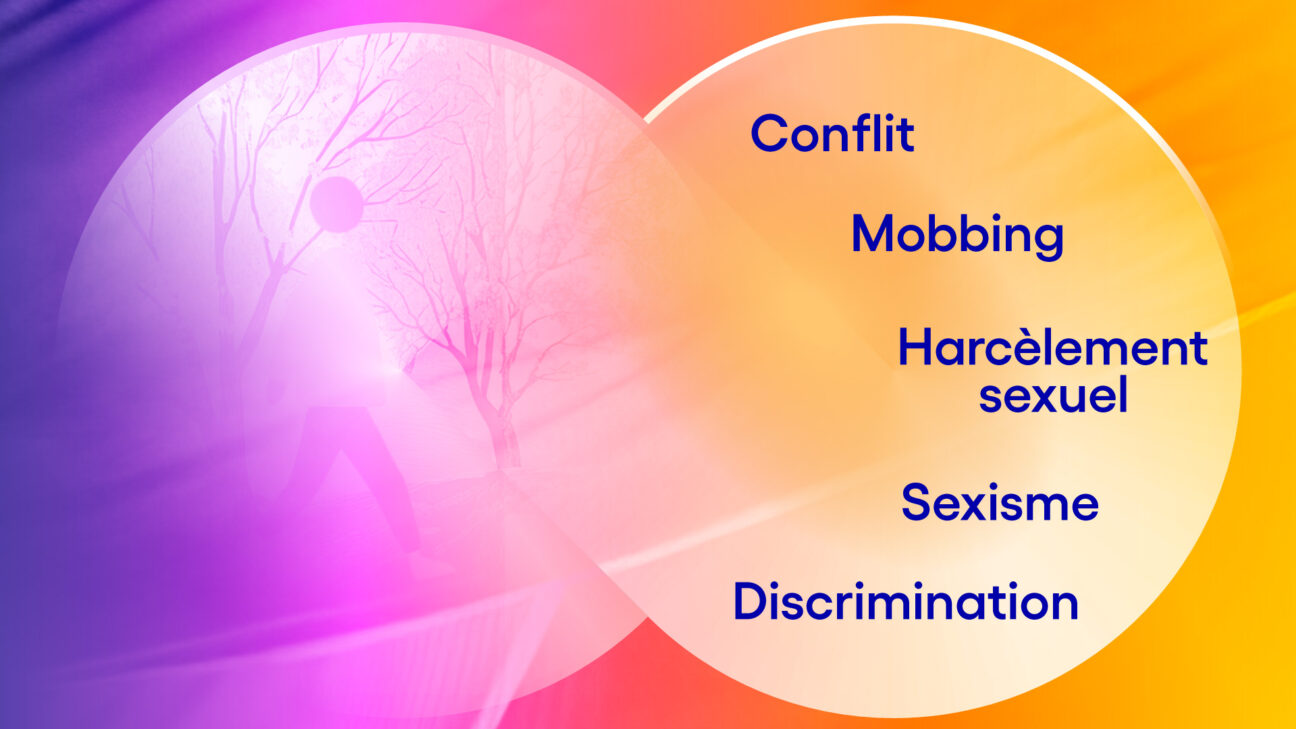 Conflit

Mobbing

Harcèlement sexuel

Sexisme

Discrimination